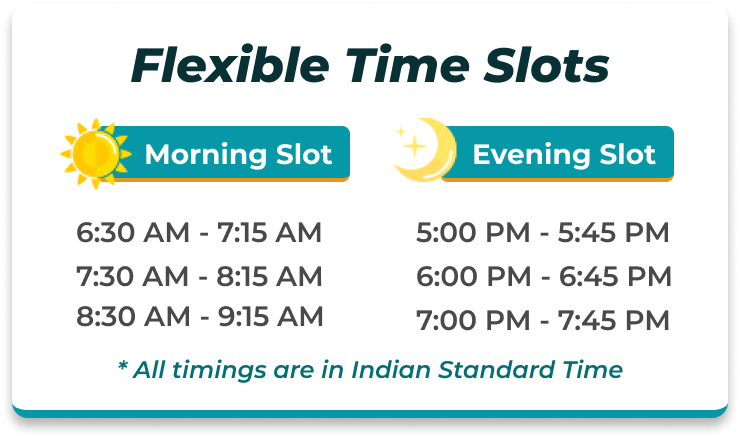 Flexible Time Slots

Morning Slot

6:30 AM - 7:15 AM
7:30 AM - 8:15 AM
8:30 AM - 9:15 AM

Evening Slot

5:00 PM - 5:45 PM
6:00 PM - 6:45 PM
7:00 PM - 7:45 PM

* All timings are in Indian Standard Time